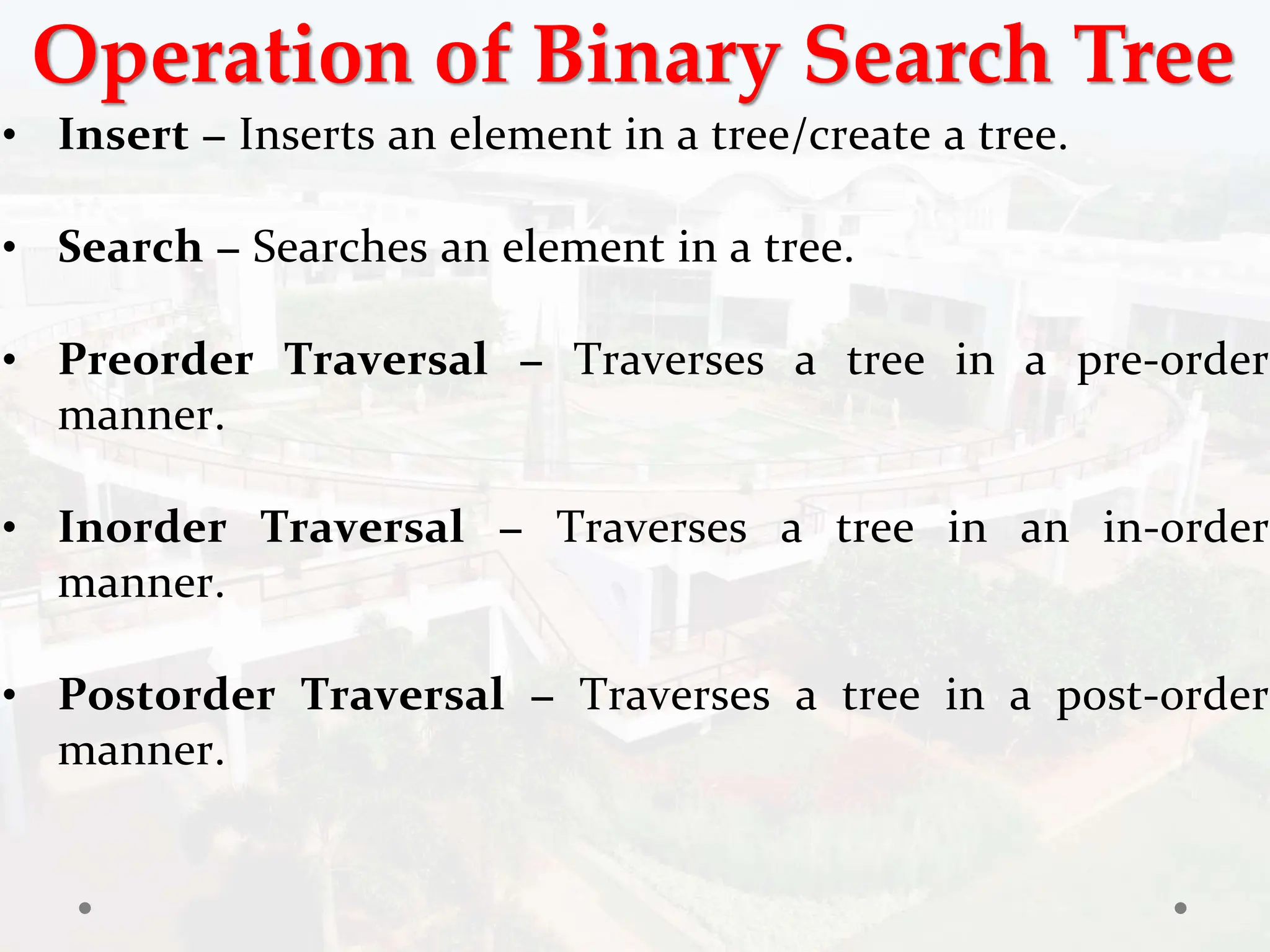 Operation of Binary Search Tree

• Insert – Inserts an element in a tree/create a tree.

• Search – Searches an element in a tree.

• Preorder Traversal – Traverses a tree in a pre-order manner.

• Inorder Traversal – Traverses a tree in an in-order manner.

• Postorder Traversal – Traverses a tree in a post-order manner.